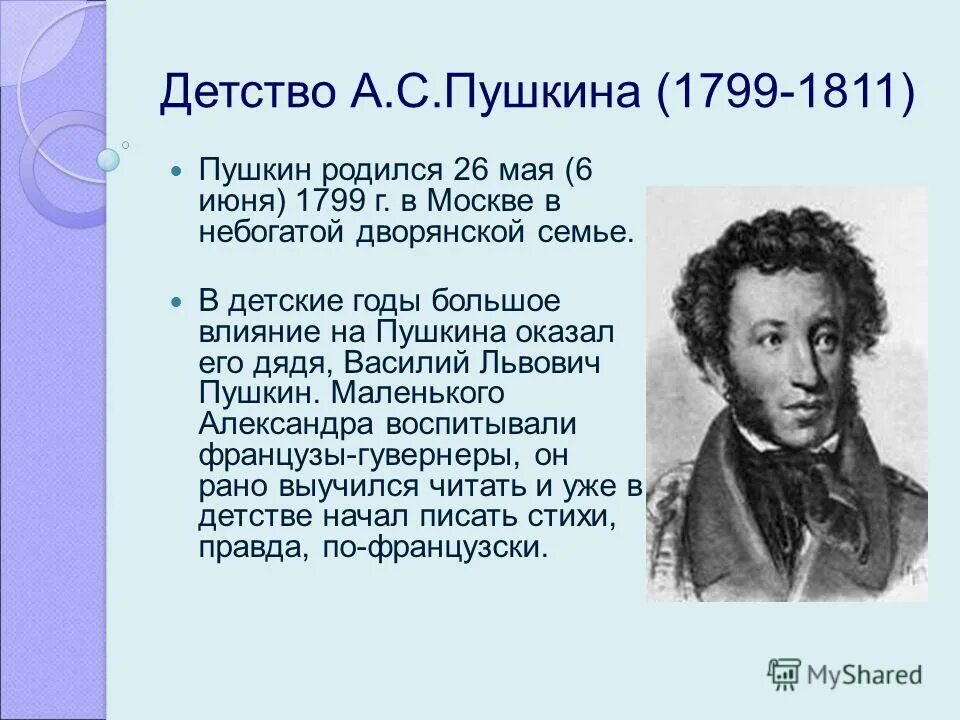 Детство А.С.Пушкина (1799-1811)

Пушкин родился 26 мая (6 июня) 1799 г. в Москве в небогатой дворянской семье.

В детские годы большое влияние на Пушкина оказал его дядя, Василий Львович Пушкин. Маленького Александра воспитывали французы-гувернеры, он рано выучился читать и уже в детстве начал писать стихи, правда, по-французски.

MyShared